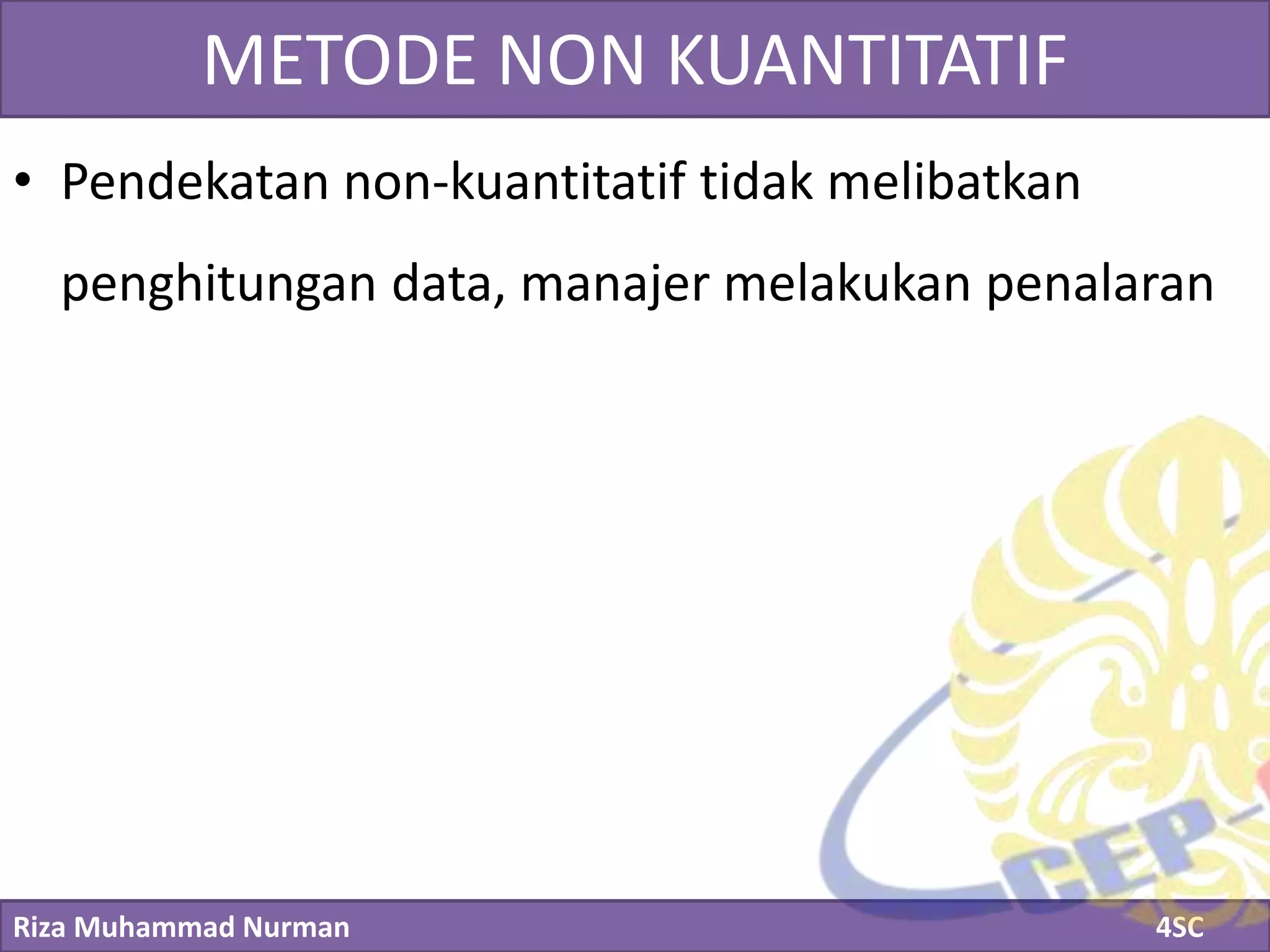 METODE NON KUANTITATIF

• Pendekatan non-kuantitatif tidak melibatkan penghitungan data, manajer melakukan penalaran

CEP

Riza Muhammad Nurman

4SC